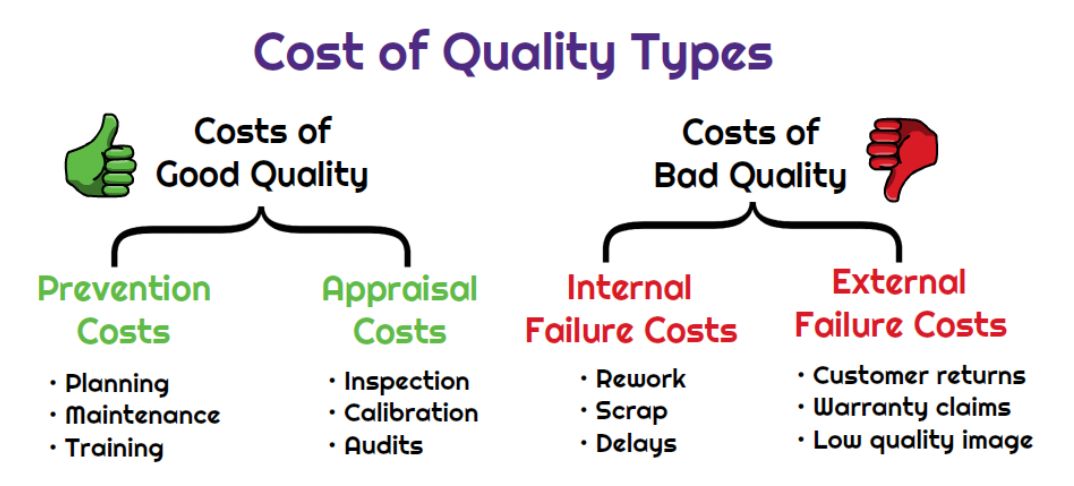 Cost of Quality Types

Costs of Good Quality

Prevention Costs
• Planning
• Maintenance
• Training

Appraisal Costs
• Inspection
• Calibration
• Audits

Costs of Bad Quality

Internal Failure Costs
• Rework
• Scrap
• Delays

External Failure Costs
• Customer returns
• Warranty claims
• Low quality image